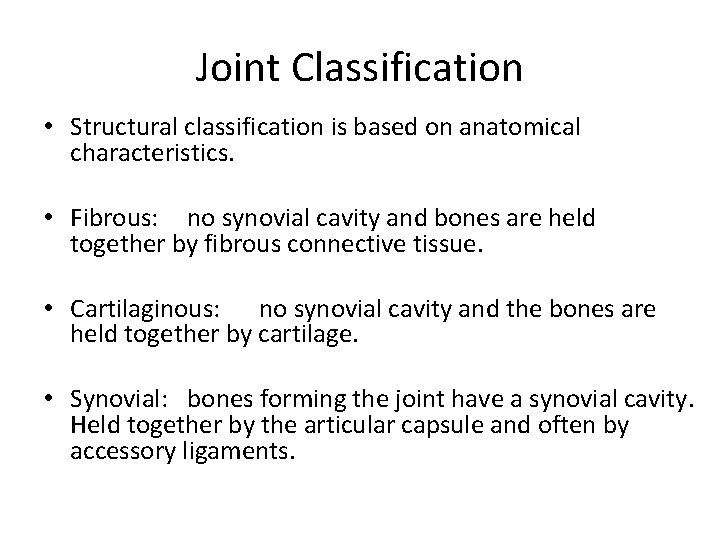 Joint Classification

• Structural classification is based on anatomical characteristics.

• Fibrous: no synovial cavity and bones are held together by fibrous connective tissue.

• Cartilaginous: no synovial cavity and the bones are held together by cartilage.

• Synovial: bones forming the joint have a synovial cavity. Held together by the articular capsule and often by accessory ligaments.